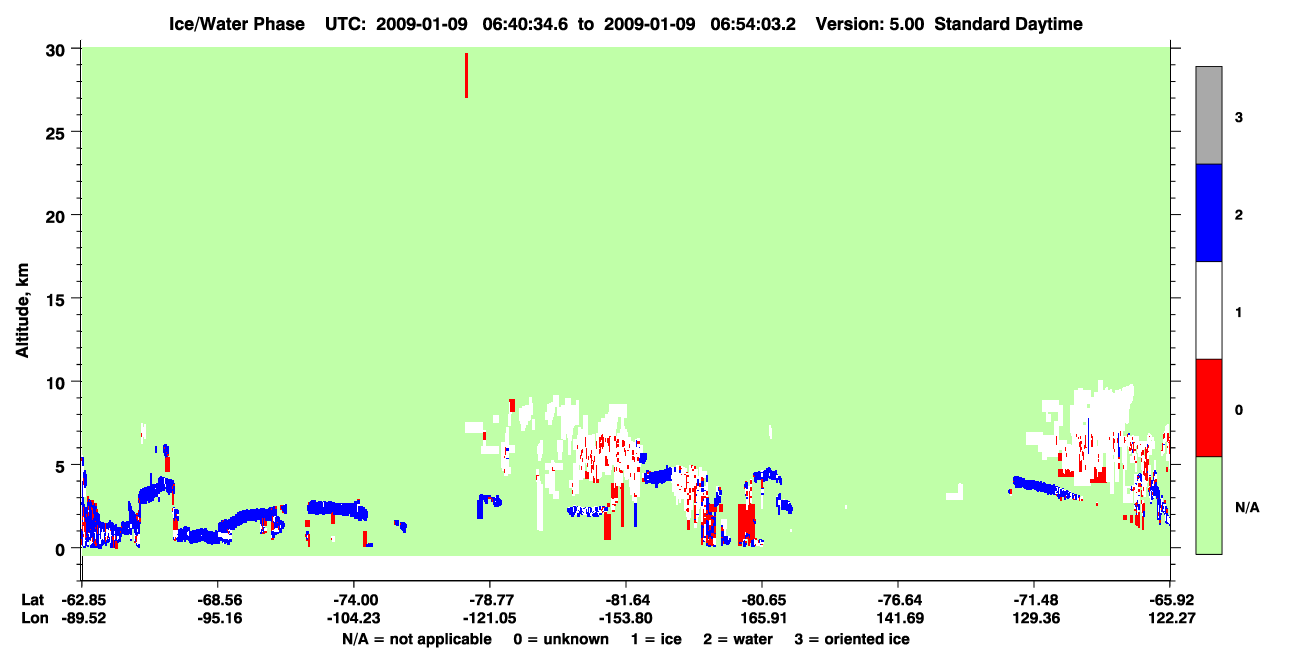 Ice/Water Phase UTC: 2009-01-09 06:40:34.6 to 2009-01-09 06:54:03.2 Version: 5.00 Standard Daytime

Altitude, km

30
25
20
15
10
5
0

3
2
1
0
N/A

| Lat | -62.85 | -68.56 | -74.00 | -78.77 | -81.64 | -80.65 | -76.64 | -71.48 | -65.92 |
|---|---|---|---|---|---|---|---|---|---|
| Lon | -89.52 | -95.16 | -104.23 | -121.05 | -153.80 | 165.91 | 141.69 | 129.36 | 122.27 |

N/A = not applicable 0 = unknown 1 = ice 2 = water 3 = oriented ice